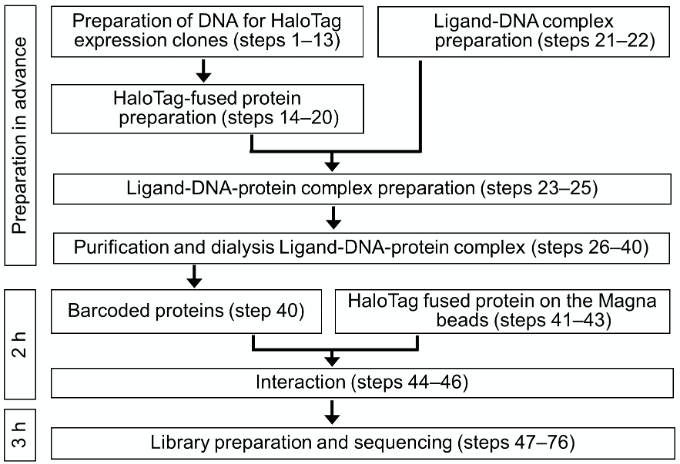 Preparation in advance

Preparation of DNA for HaloTag expression clones (steps 1–13)

Ligand-DNA complex preparation (steps 21–22)

HaloTag-fused protein preparation (steps 14–20)

Ligand-DNA-protein complex preparation (steps 23–25)

Purification and dialysis Ligand-DNA-protein complex (steps 26–40)

2 h

Barcoded proteins (step 40)

HaloTag fused protein on the Magna beads (steps 41–43)

Interaction (steps 44–46)

3 h

Library preparation and sequencing (steps 47–76)